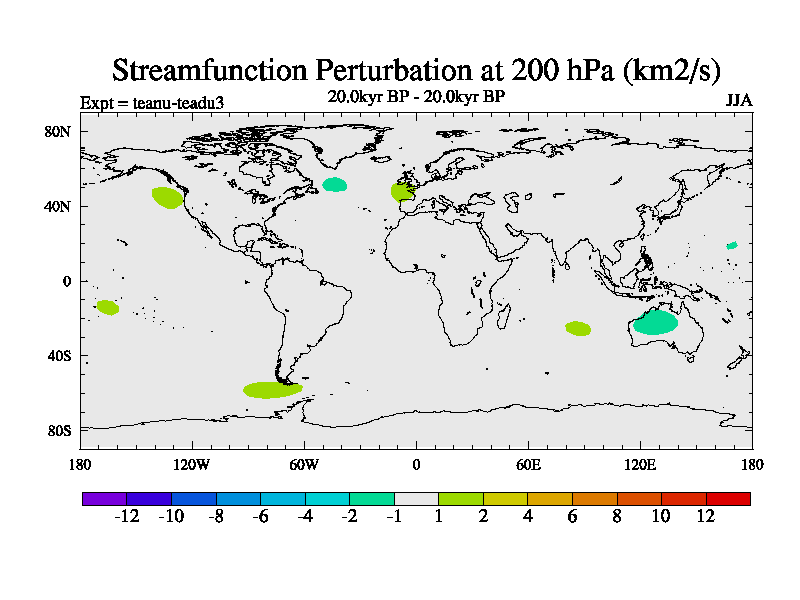 Streamfunction Perturbation at 200 hPa (km2/s)

Expt = teanu-teadu3

20.0kyr BP - 20.0kyr BP

JJA

80N

40N

0

40S

80S

180

120W

60W

0

60E

120E

180

-12 -10 -8 -6 -4 -2 -1 1 2 4 6 8 10 12